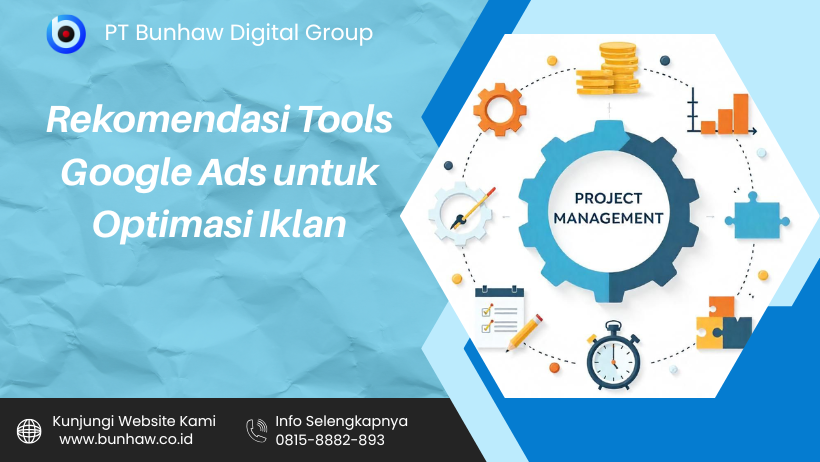 PT Bunhaw Digital Group

Rekomendasi Tools Google Ads untuk Optimasi Iklan

PROJECT MANAGEMENT

Kunjungi Website Kami
www.bunhaw.co.id

Info Selengkapnya
0815-8882-893